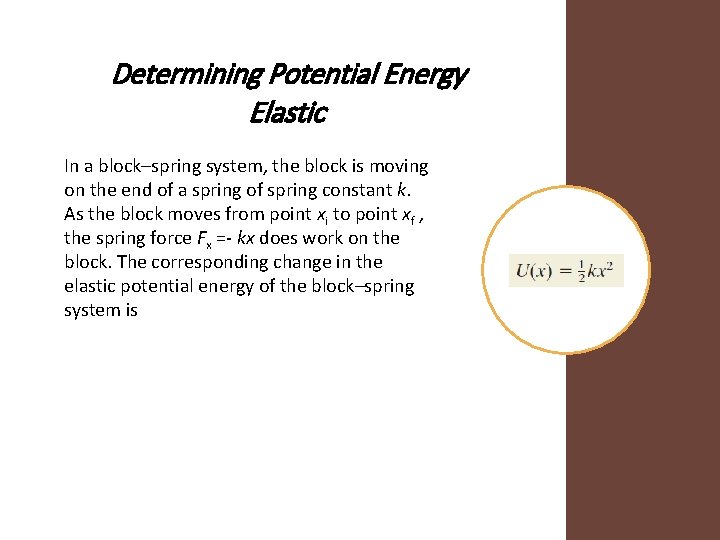 Determining Potential Energy
Elastic

In a block–spring system, the block is moving on the end of a spring of spring constant $k$. As the block moves from point $x_i$ to point $x_f$ , the spring force $F_x$ =- $kx$ does work on the block. The corresponding change in the elastic potential energy of the block–spring system is

$U(x) = \frac{1}{2}kx^2$